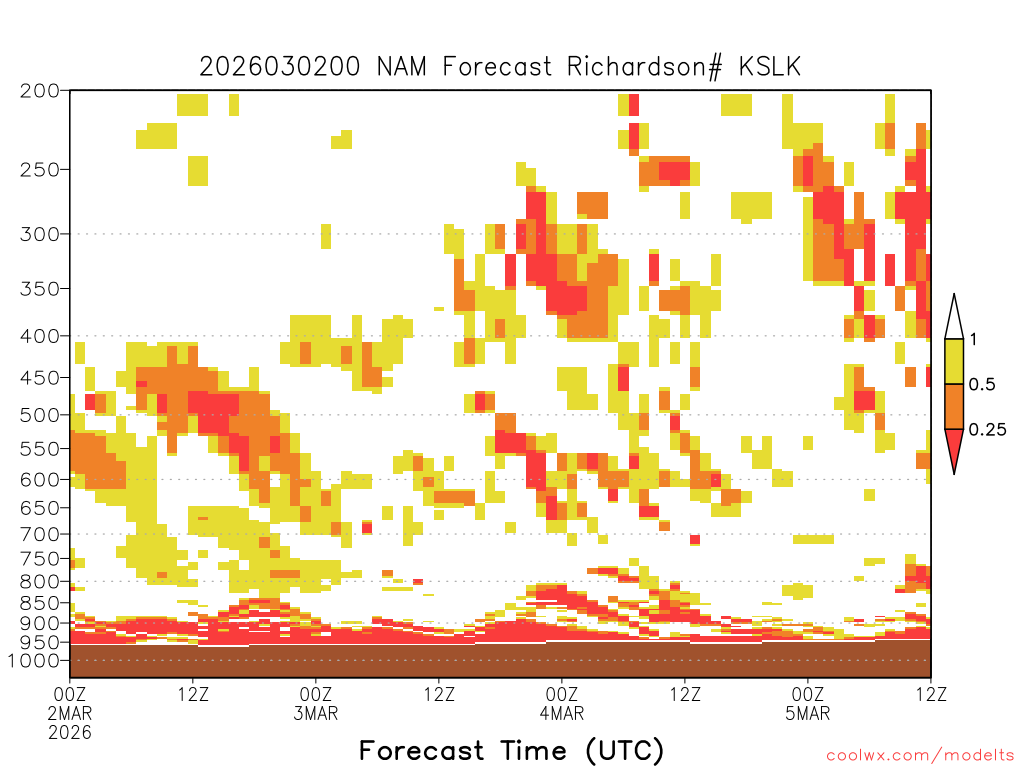 2026030200 NAM Forecast Richardson# KSLK

200
250
300
350
400
450
500
550
600
650
700
750
800
850
900
950
1000

1
0.5
0.25

00Z 2MAR 2026
12Z
00Z 3MAR
12Z
00Z 4MAR
12Z
00Z 5MAR
12Z

Forecast Time (UTC)

coolwx.com/modelts